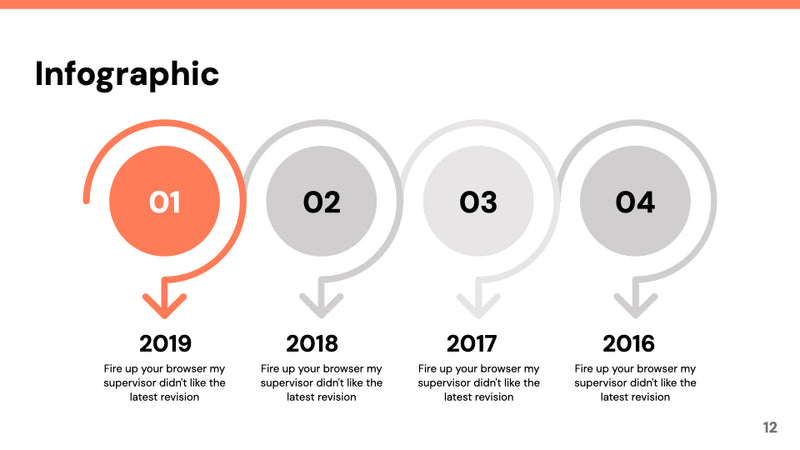 Infographic

01

02

03

04

2019
Fire up your browser my supervisor didn't like the latest revision

2018
Fire up your browser my supervisor didn't like the latest revision

2017
Fire up your browser my supervisor didn't like the latest revision

2016
Fire up your browser my supervisor didn't like the latest revision

12